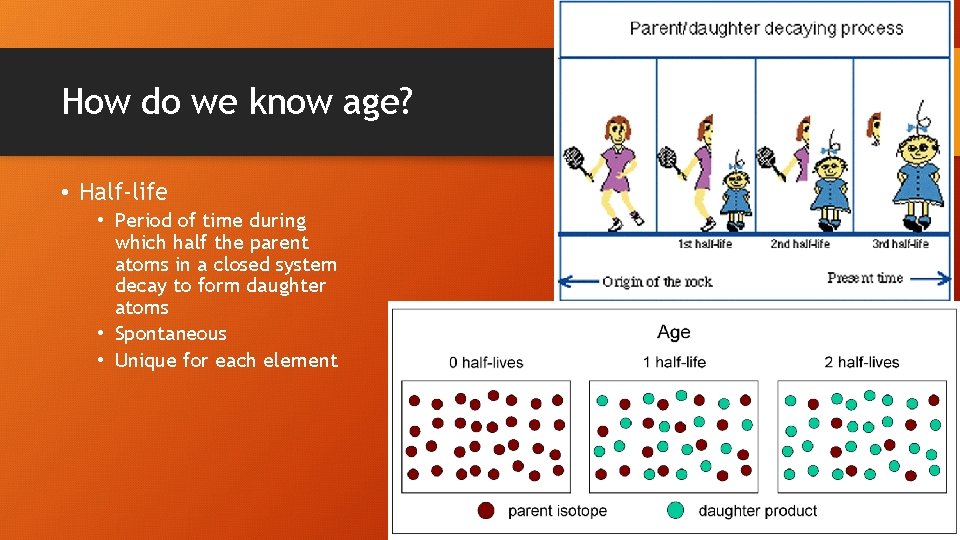 How do we know age?

• Half-life
  • Period of time during which half the parent atoms in a closed system decay to form daughter atoms
  • Spontaneous
  • Unique for each element

Parent/daughter decaying process

1st half-life
2nd half-life
3rd half-life

Origin of the rock
Present time

Age

0 half-lives
1 half-life
2 half-lives

parent isotope
daughter product